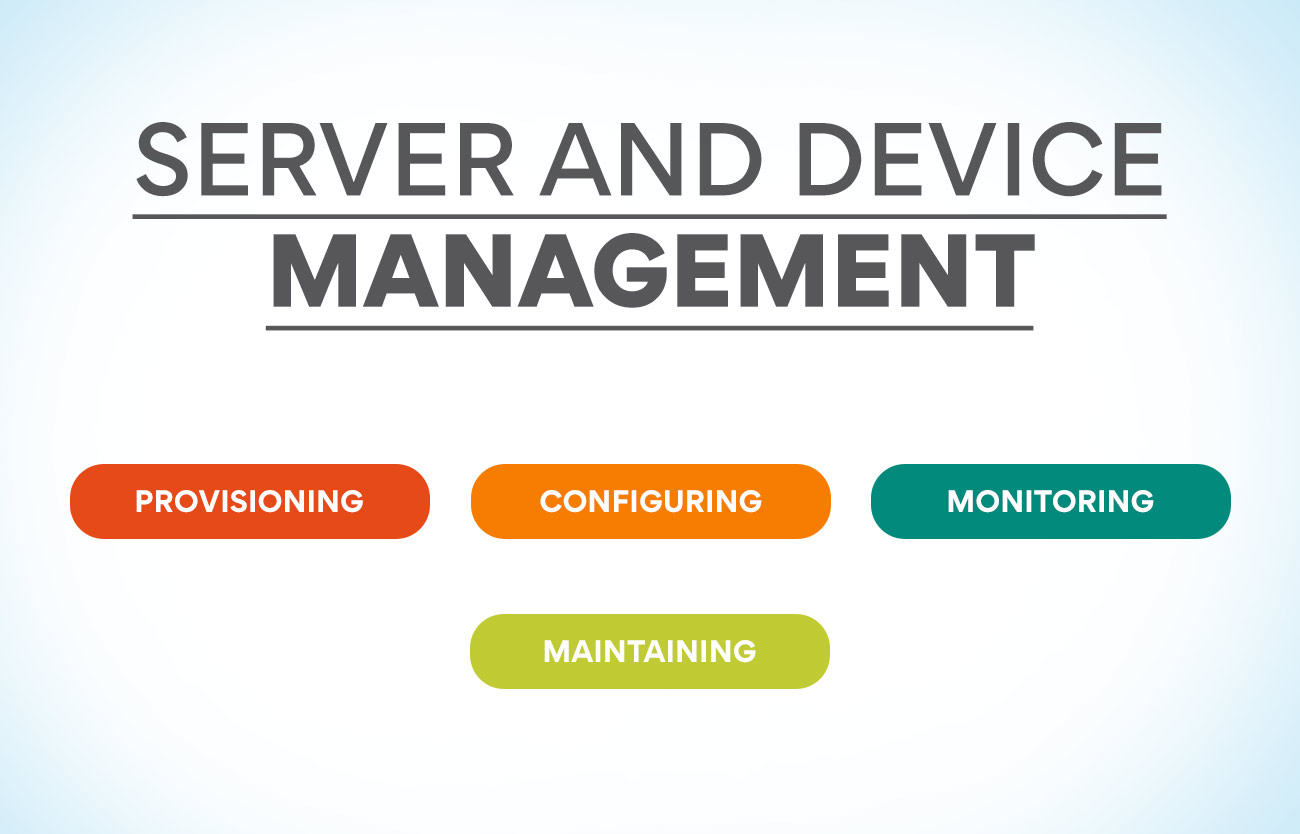 SERVER AND DEVICE
MANAGEMENT

PROVISIONING

CONFIGURING

MONITORING

MAINTAINING